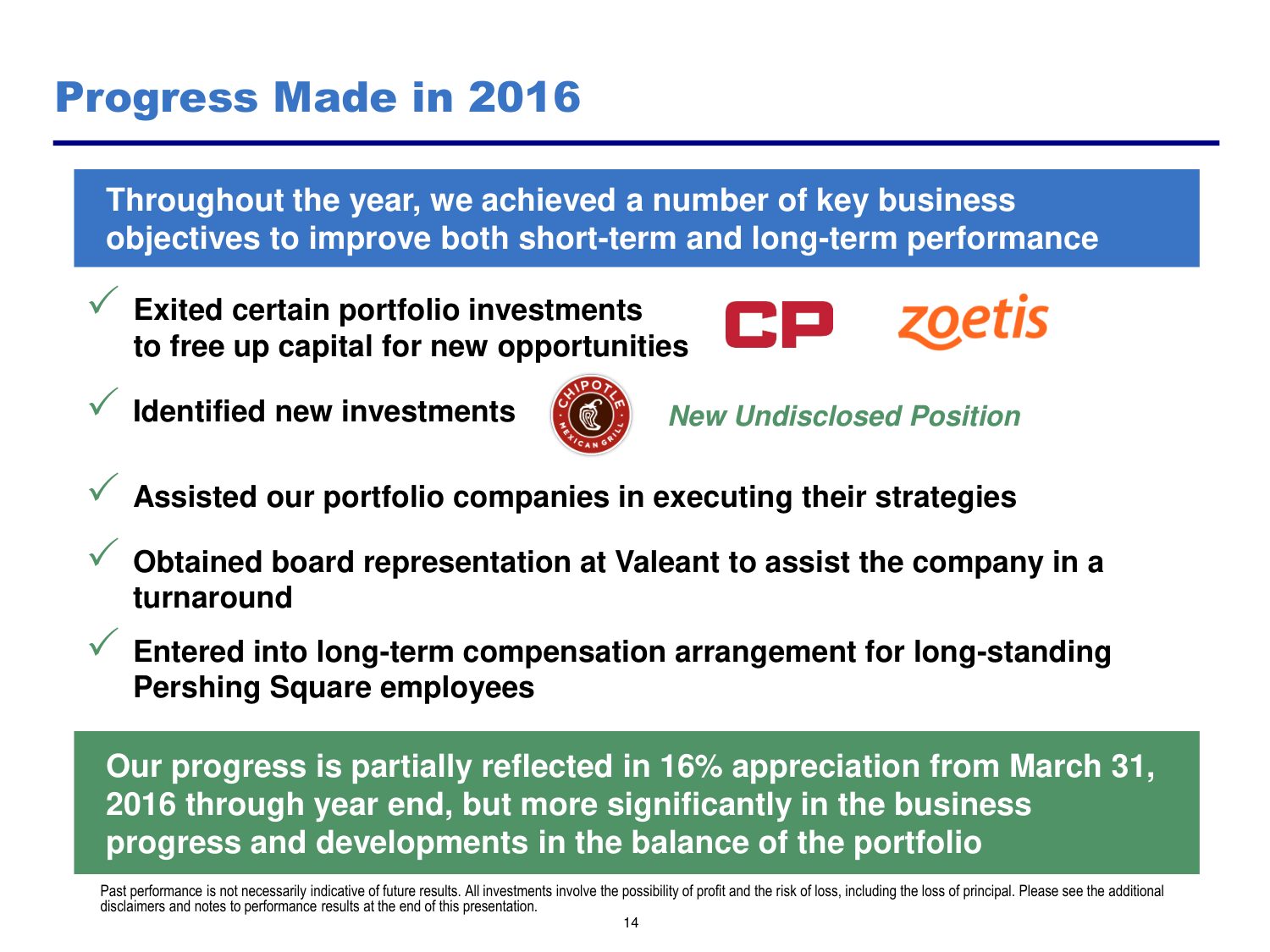 Progress Made in 2016

Throughout the year, we achieved a number of key business objectives to improve both short-term and long-term performance

✓ Exited certain portfolio investments to free up capital for new opportunities

CP zoetis

✓ Identified new investments

CHIPOTLE MEXICAN GRILL

New Undisclosed Position

✓ Assisted our portfolio companies in executing their strategies

✓ Obtained board representation at Valeant to assist the company in a turnaround

✓ Entered into long-term compensation arrangement for long-standing Pershing Square employees

Our progress is partially reflected in 16% appreciation from March 31, 2016 through year end, but more significantly in the business progress and developments in the balance of the portfolio

Past performance is not necessarily indicative of future results. All investments involve the possibility of profit and the risk of loss, including the loss of principal. Please see the additional disclaimers and notes to performance results at the end of this presentation.

14